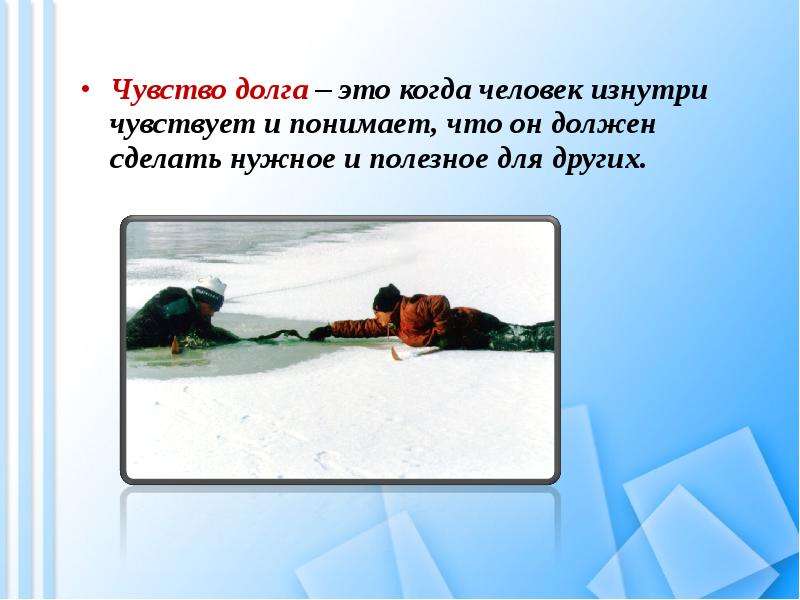 • Чувство долга – это когда человек изнутри чувствует и понимает, что он должен сделать нужное и полезное для других.